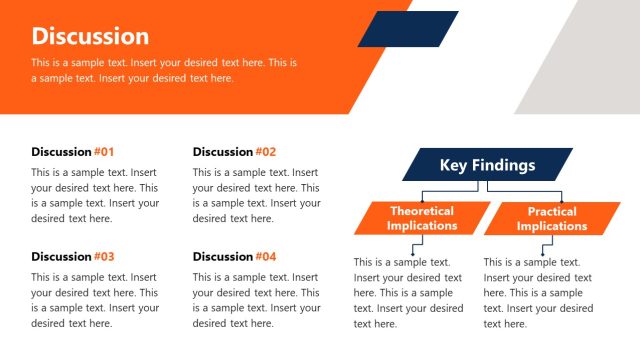 Discussion

This is a sample text. Insert your desired text here. This is a sample text. Insert your desired text here.

Discussion #01

This is a sample text. Insert your desired text here. This is a sample text. Insert your desired text here.

Discussion #02

This is a sample text. Insert your desired text here. This is a sample text. Insert your desired text here.

Discussion #03

This is a sample text. Insert your desired text here. This is a sample text. Insert your desired text here.

Discussion #04

This is a sample text. Insert your desired text here. This is a sample text. Insert your desired text here.

Key Findings

Theoretical Implications

This is a sample text. Insert your desired text here. This is a sample text. Insert your desired text here.

Practical Implications

This is a sample text. Insert your desired text here. This is a sample text. Insert your desired text here.